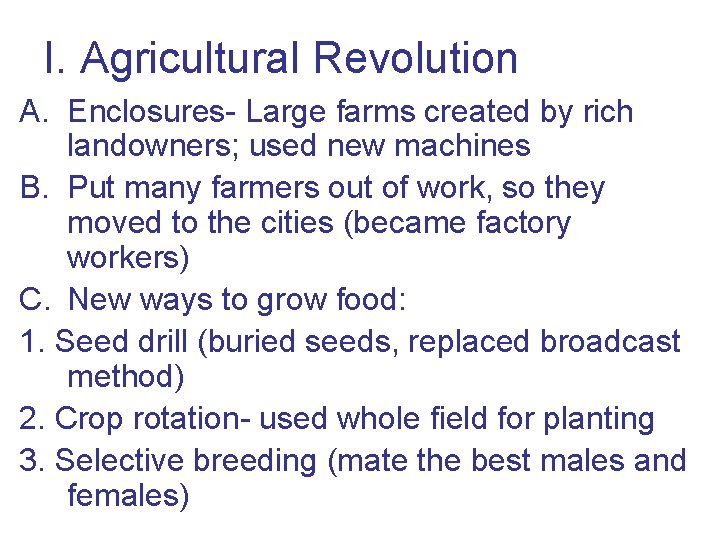 I. Agricultural Revolution

A. Enclosures- Large farms created by rich landowners; used new machines

B. Put many farmers out of work, so they moved to the cities (became factory workers)

C. New ways to grow food:

1. Seed drill (buried seeds, replaced broadcast method)

2. Crop rotation- used whole field for planting

3. Selective breeding (mate the best males and females)